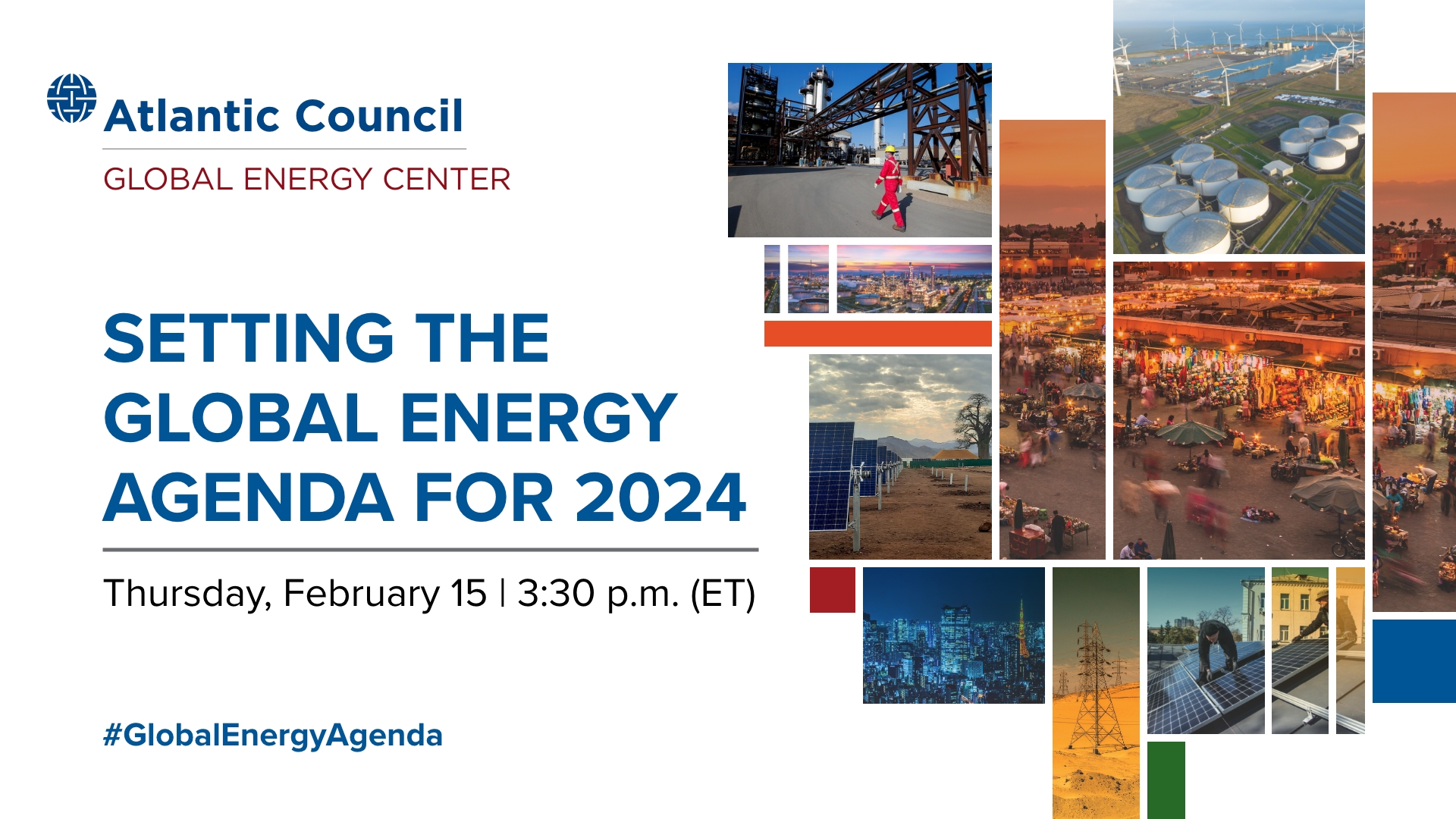 Atlantic Council

GLOBAL ENERGY CENTER

SETTING THE GLOBAL ENERGY AGENDA FOR 2024

Thursday, February 15 | 3:30 p.m. (ET)

#GlobalEnergyAgenda